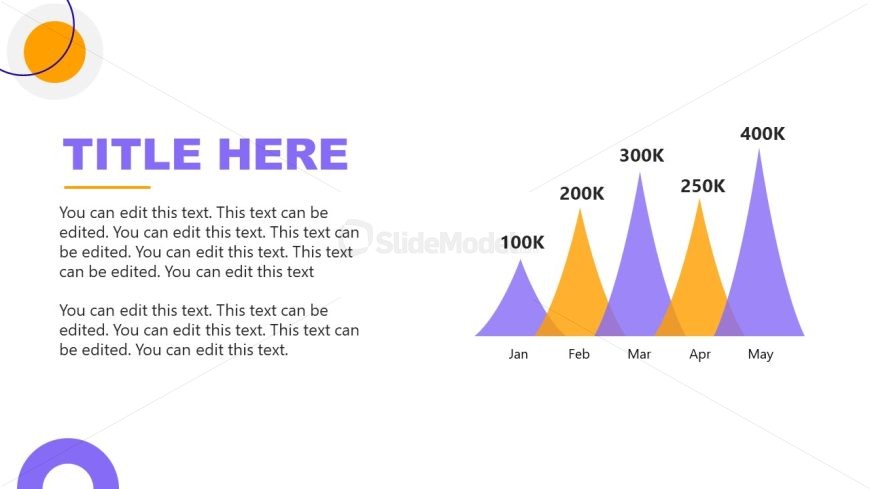 TITLE HERE

You can edit this text. This text can be edited. You can edit this text. This text can be edited. You can edit this text. This text can be edited. You can edit this text

You can edit this text. This text can be edited. You can edit this text. This text can be edited. You can edit this text.

SlideModel

100K
200K
300K
250K
400K

Jan
Feb
Mar
Apr
May